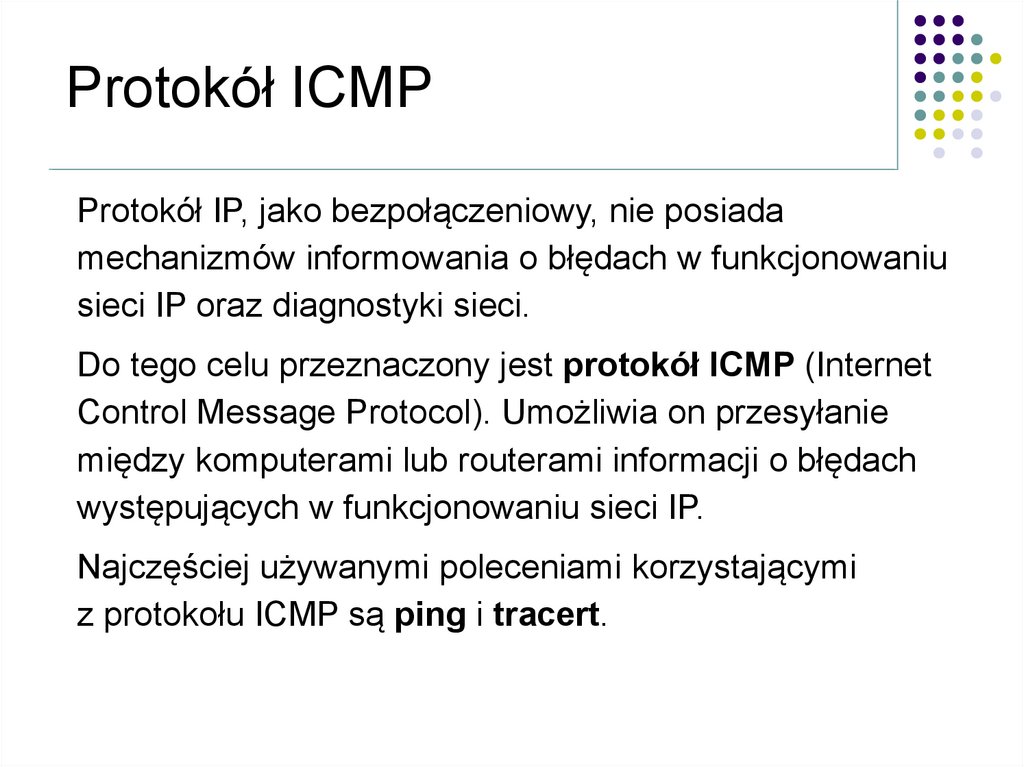 Protokół ICMP

Protokół IP, jako bezpołączeniowy, nie posiada mechanizmów informowania o błędach w funkcjonowaniu sieci IP oraz diagnostyki sieci.

Do tego celu przeznaczony jest protokół ICMP (Internet Control Message Protocol). Umożliwia on przesyłanie między komputerami lub routerami informacji o błędach występujących w funkcjonowaniu sieci IP.

Najczęściej używanymi poleceniami korzystającymi z protokołu ICMP są ping i tracert.